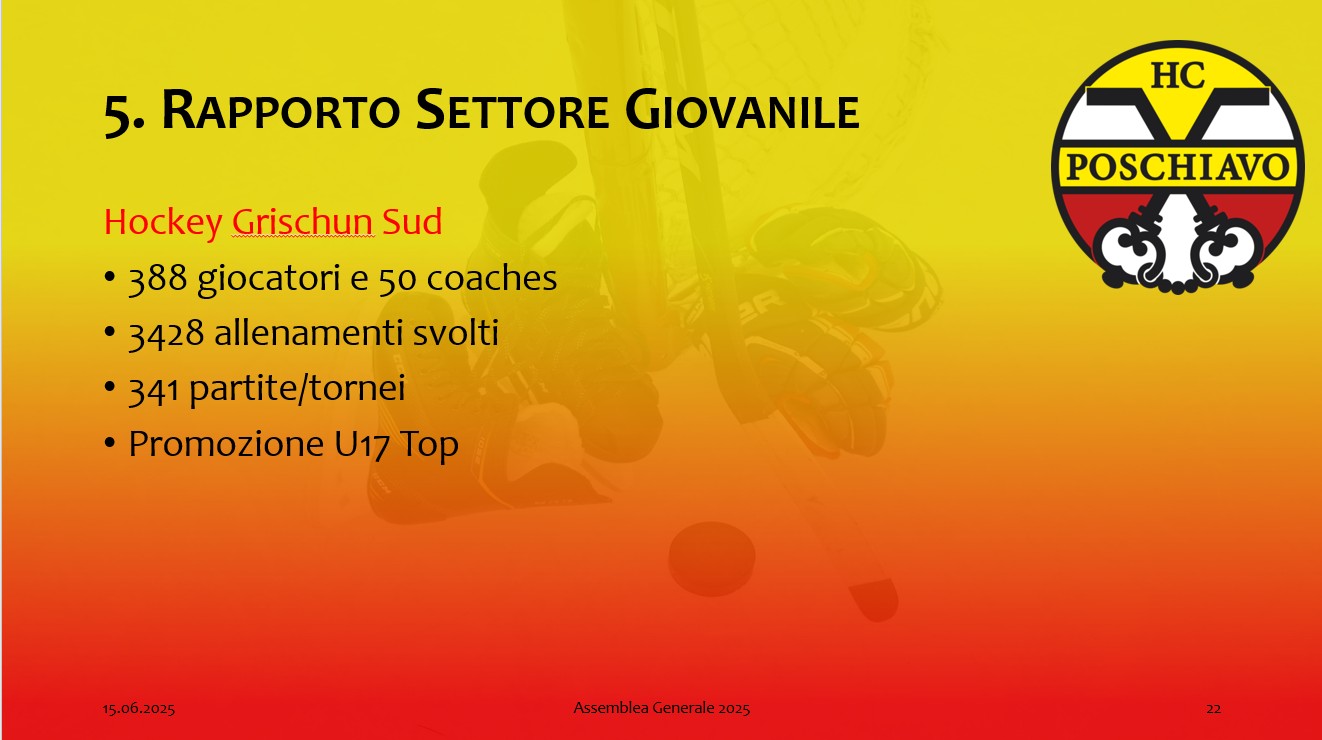 5. RAPPORTO SETTORE GIOVANILE

HC
POSCHIAVO

Hockey Grischun Sud

• 388 giocatori e 50 coaches
• 3428 allenamenti svolti
• 341 partite/tornei
• Promozione U17 Top

15.06.2025

Assemblea Generale 2025

22